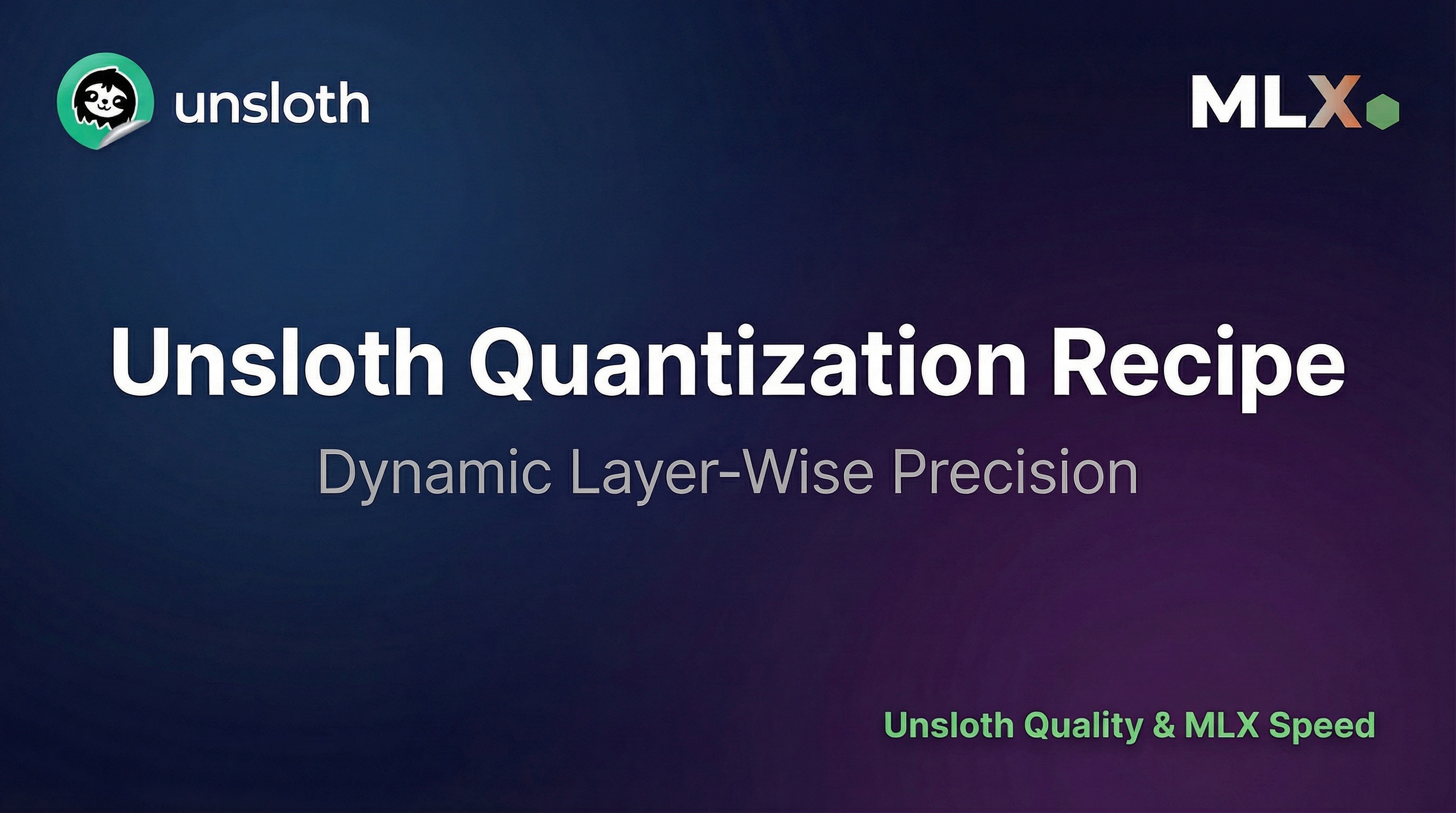 unsloth

MLX

Unsloth Quantization Recipe

Dynamic Layer-Wise Precision

Unsloth Quality & MLX Speed